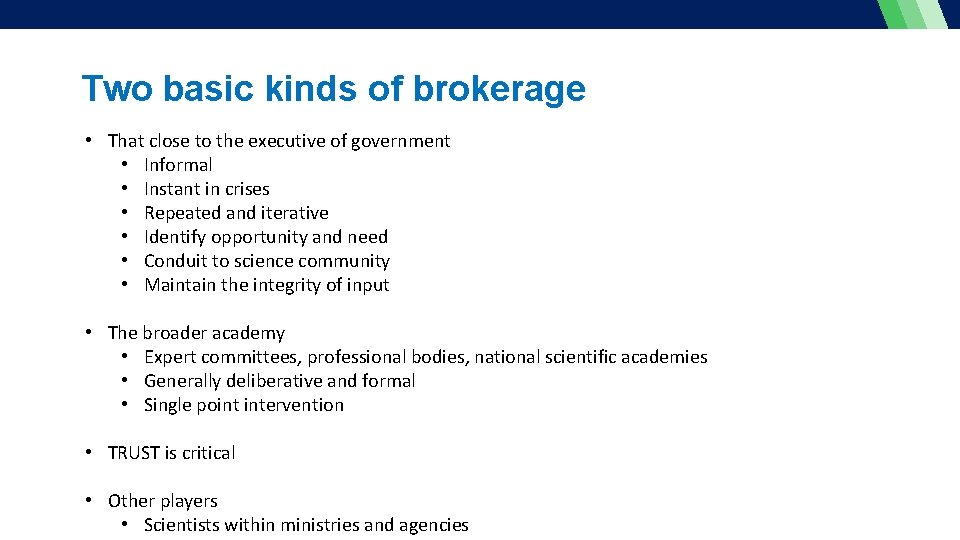 Two basic kinds of brokerage

• That close to the executive of government
  • Informal
  • Instant in crises
  • Repeated and iterative
  • Identify opportunity and need
  • Conduit to science community
  • Maintain the integrity of input

• The broader academy
  • Expert committees, professional bodies, national scientific academies
  • Generally deliberative and formal
  • Single point intervention

• TRUST is critical

• Other players
  • Scientists within ministries and agencies